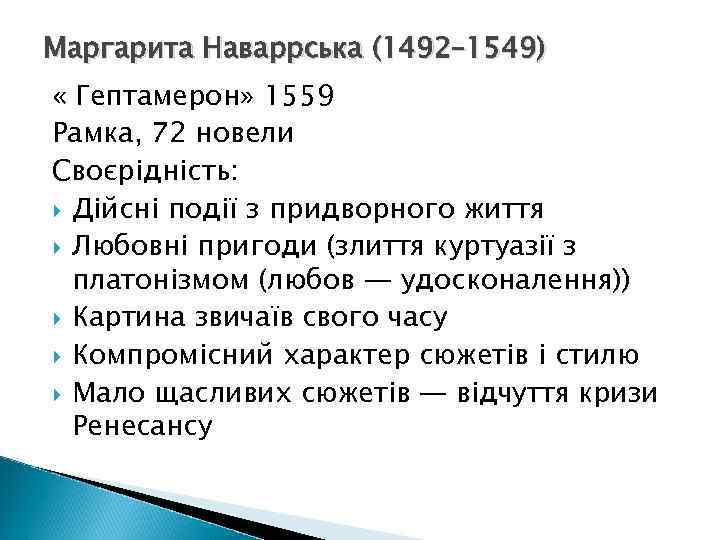 Маргарита Наваррська (1492–1549)

« Гептамерон» 1559
Рамка, 72 новели
Своєрідність:

Дійсні події з придворного життя
Любовні пригоди (злиття куртуазії з платонізмом (любов — удосконалення))
Картина звичаїв свого часу
Компромісний характер сюжетів і стилю
Мало щасливих сюжетів — відчуття кризи Ренесансу